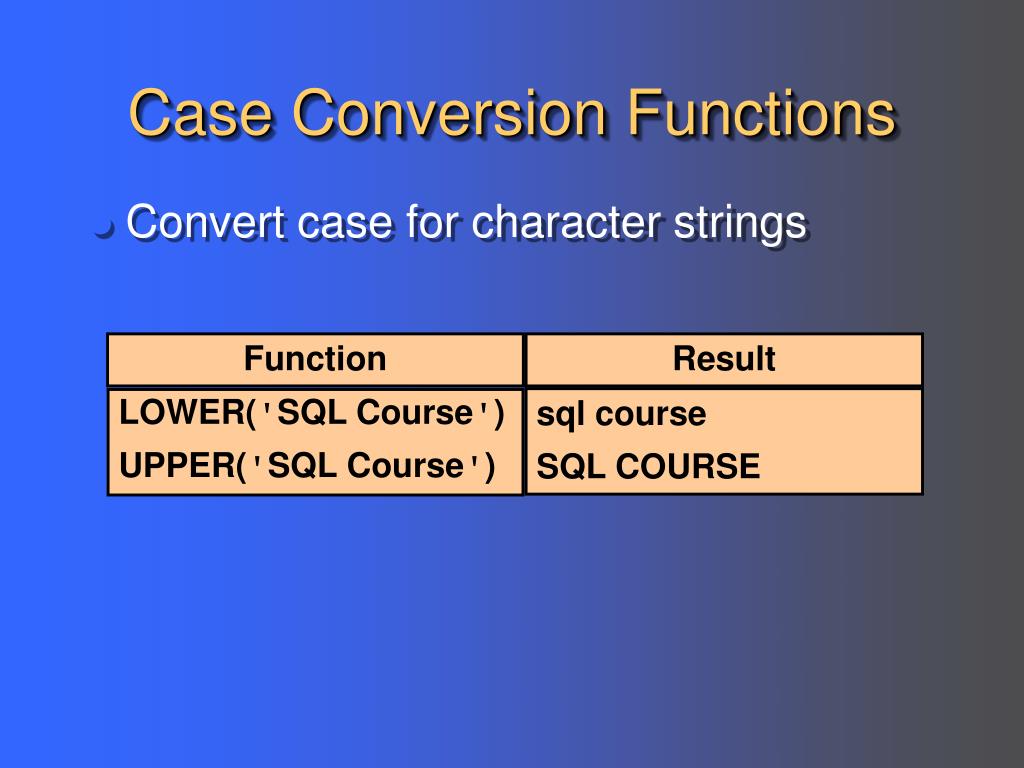 Case Conversion Functions

Convert case for character strings

| Function | Result |
|---|---|
| LOWER('SQL Course') | sql course |
| UPPER('SQL Course') | SQL COURSE |